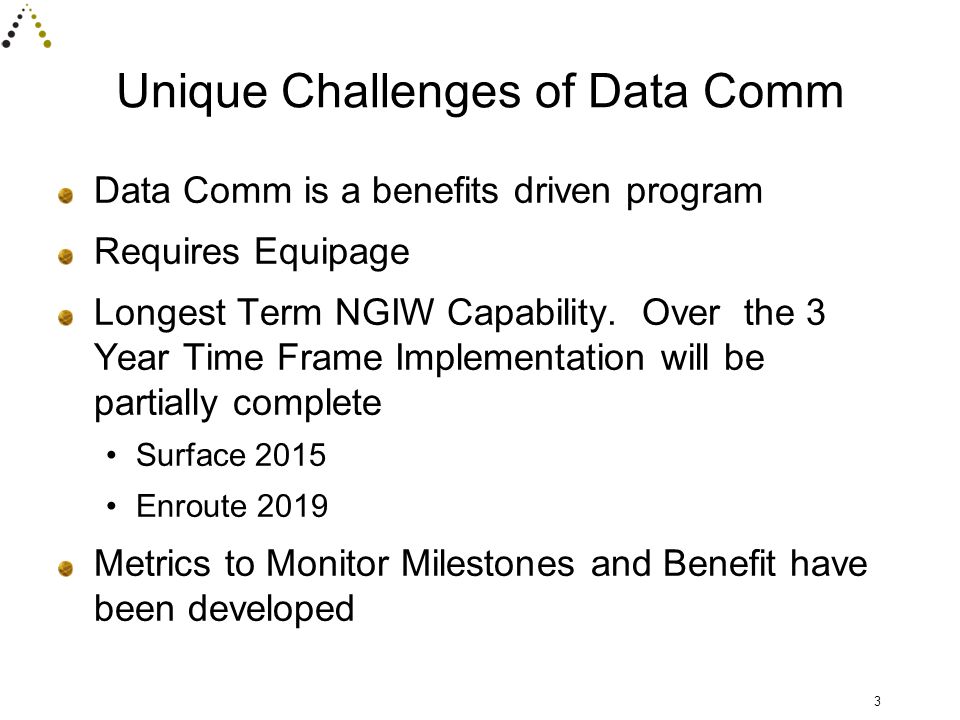 Unique Challenges of Data Comm

Data Comm is a benefits driven program

Requires Equipage

Longest Term NGIW Capability. Over the 3 Year Time Frame Implementation will be partially complete

• Surface 2015

• Enroute 2019

Metrics to Monitor Milestones and Benefit have been developed

3